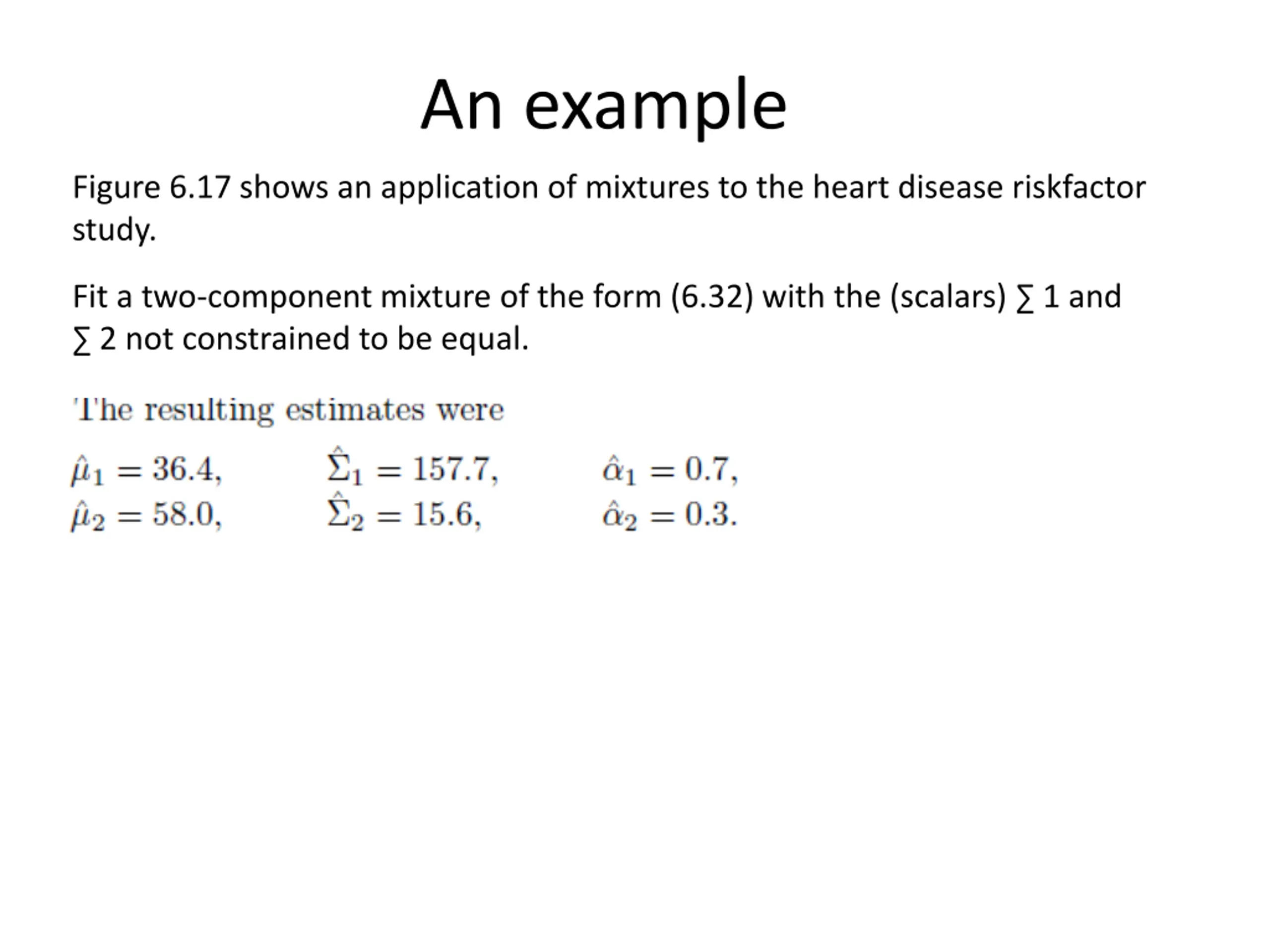 An example

Figure 6.17 shows an application of mixtures to the heart disease riskfactor study.

Fit a two-component mixture of the form (6.32) with the (scalars) ∑ 1 and ∑ 2 not constrained to be equal.

The resulting estimates were

$\hat{\mu}_1 = 36.4,$ $\hat{\Sigma}_1 = 157.7,$ $\hat{\alpha}_1 = 0.7,$
$\hat{\mu}_2 = 58.0,$ $\hat{\Sigma}_2 = 15.6,$ $\hat{\alpha}_2 = 0.3.$